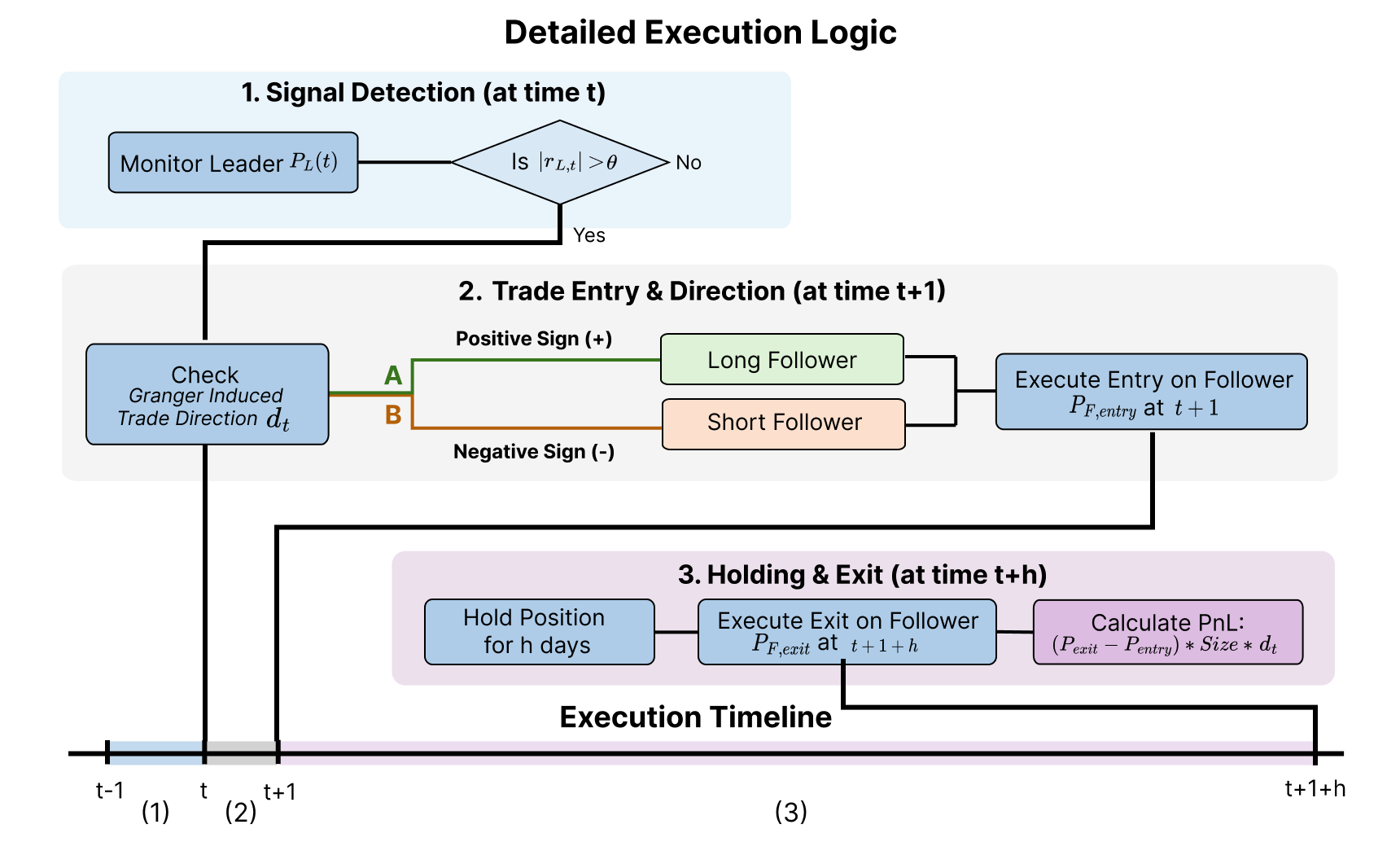 Detailed Execution Logic

1. Signal Detection (at time t)

Monitor Leader $P_L(t)$

Is $|r_{L,t}| > \theta$

No

Yes

2. Trade Entry & Direction (at time t+1)

Check
Granger Induced
Trade Direction $d_t$

A

B

Positive Sign (+)

Negative Sign (-)

Long Follower

Short Follower

Execute Entry on Follower
$P_{F,entry}$ at $t+1$

3. Holding & Exit (at time t+h)

Hold Position
for h days

Execute Exit on Follower
$P_{F,exit}$ at $t+1+h$

Calculate PnL:
$(P_{exit} - P_{entry}) * Size * d_t$

Execution Timeline

t-1

(1)

t

(2)

t+1

(3)

t+1+h